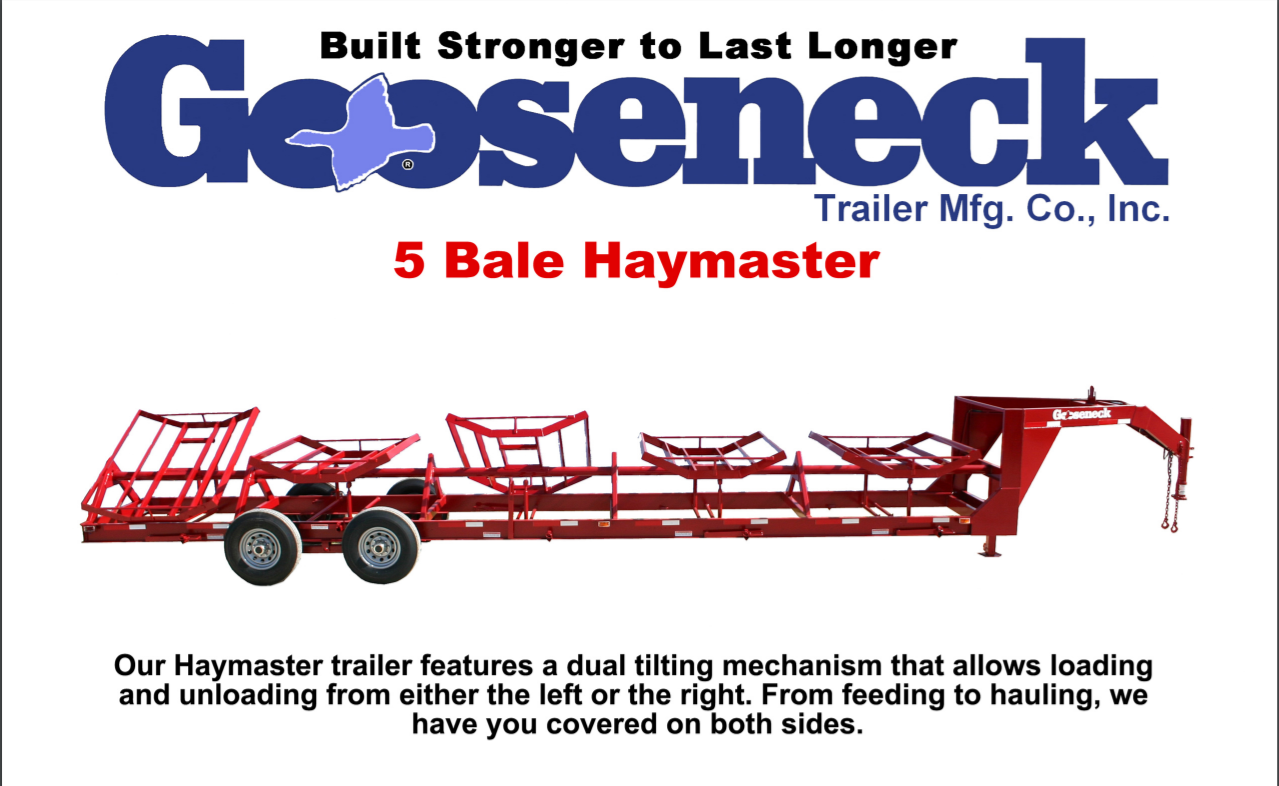 Built Stronger to Last Longer

Gooseneck®

Trailer Mfg. Co., Inc.

5 Bale Haymaster

Gooseneck

Our Haymaster trailer features a dual tilting mechanism that allows loading and unloading from either the left or the right. From feeding to hauling, we have you covered on both sides.